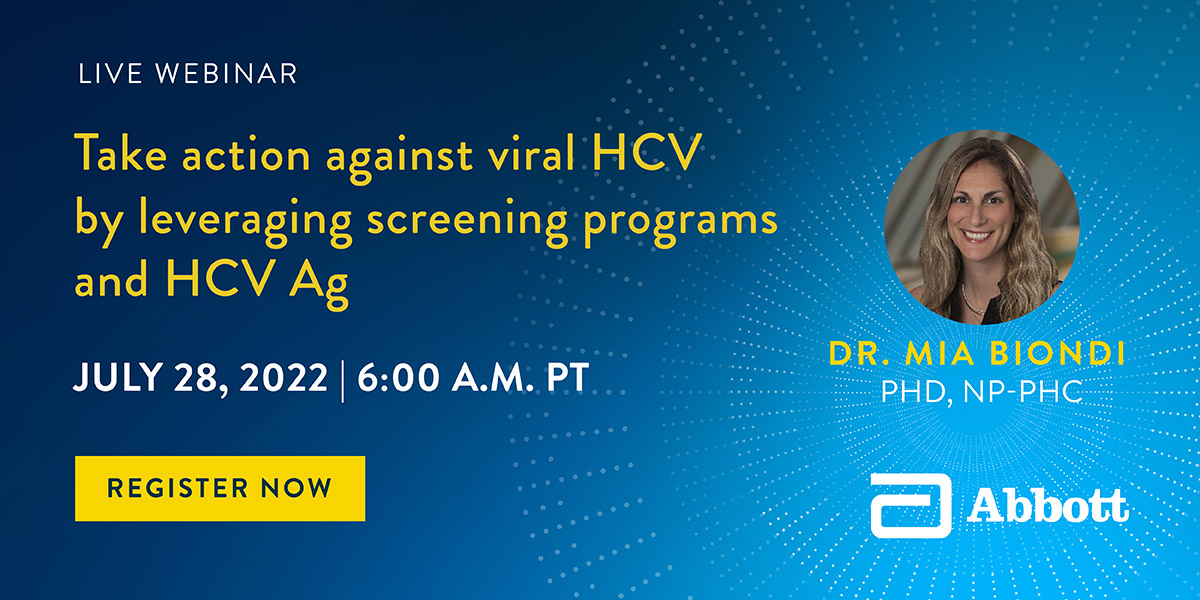 LIVE WEBINAR

Take action against viral HCV by leveraging screening programs and HCV Ag

JULY 28, 2022 | 6:00 A.M. PT

REGISTER NOW

DR. MIA BIONDI
PHD, NP-PHC

Abbott